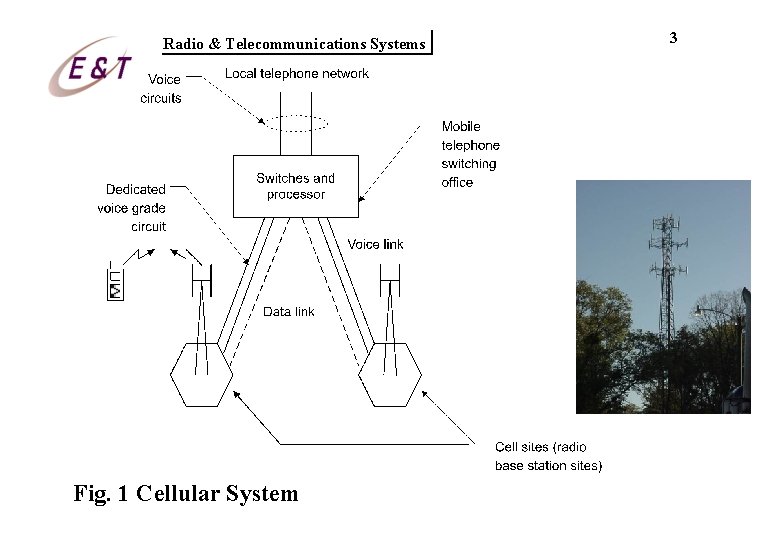 E&T

Radio & Telecommunications Systems

3

Voice circuits

Local telephone network

Mobile telephone switching office

Switches and processor

Dedicated voice grade circuit

Voice link

Data link

Cell sites (radio base station sites)

Fig. 1 Cellular System